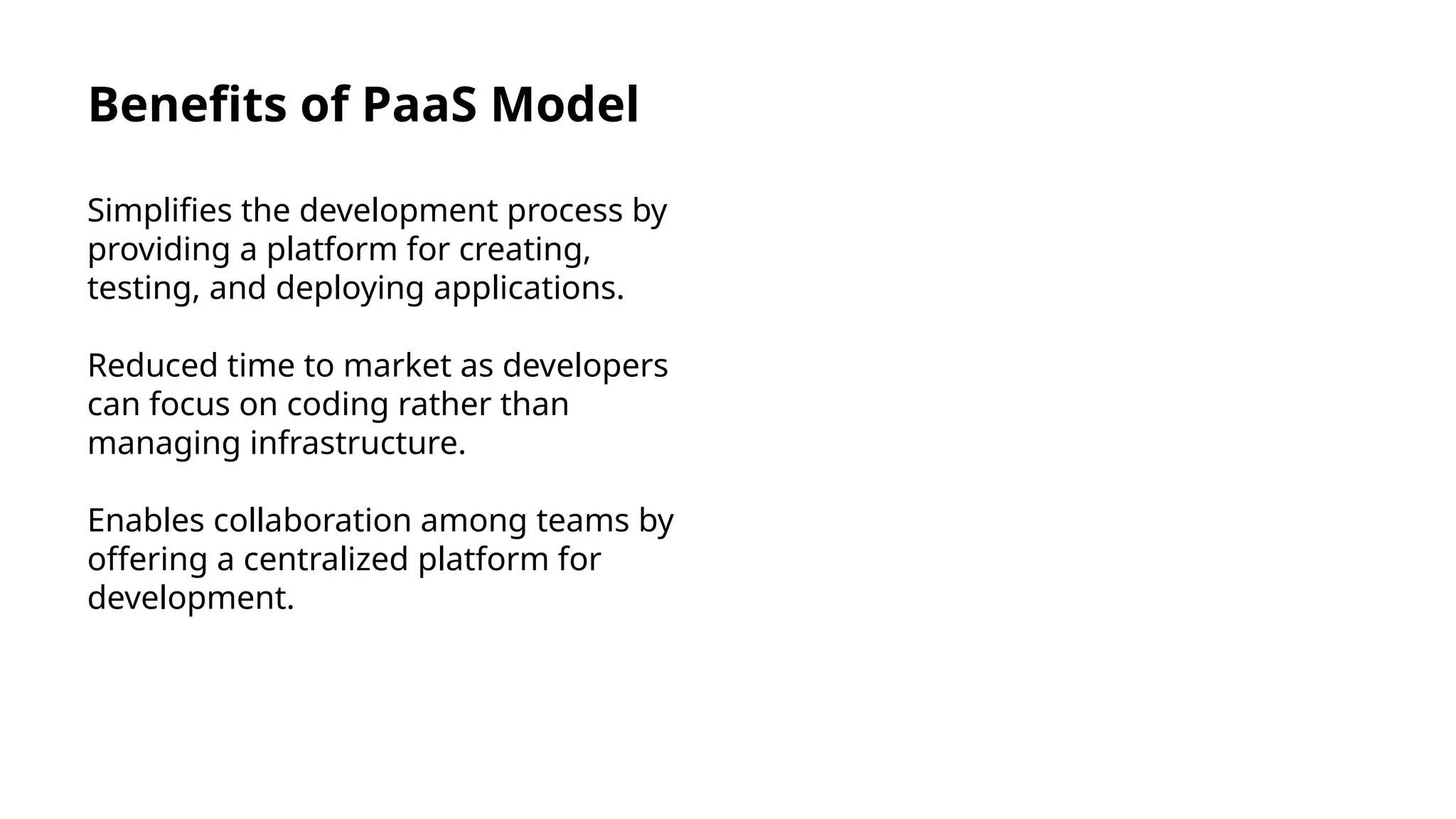 Benefits of PaaS Model

Simplifies the development process by providing a platform for creating, testing, and deploying applications.

Reduced time to market as developers can focus on coding rather than managing infrastructure.

Enables collaboration among teams by offering a centralized platform for development.